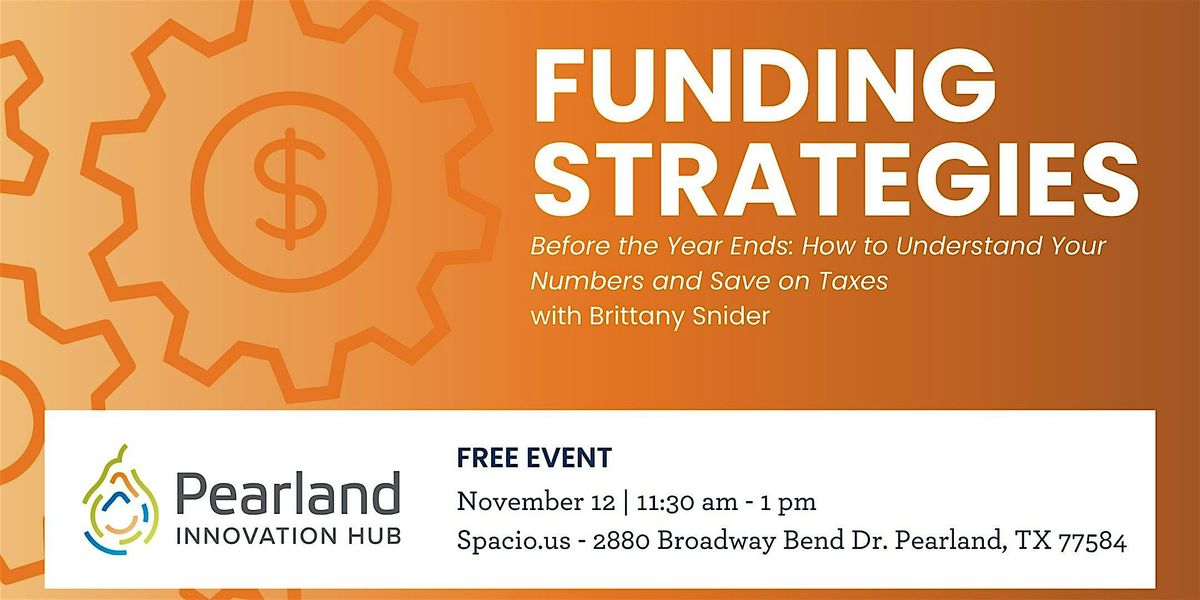 $

FUNDING STRATEGIES

Before the Year Ends: How to Understand Your Numbers and Save on Taxes
with Brittany Snider

Pearland
INNOVATION HUB

FREE EVENT
November 12 | 11:30 am - 1 pm
Spacio.us - 2880 Broadway Bend Dr. Pearland, TX 77584